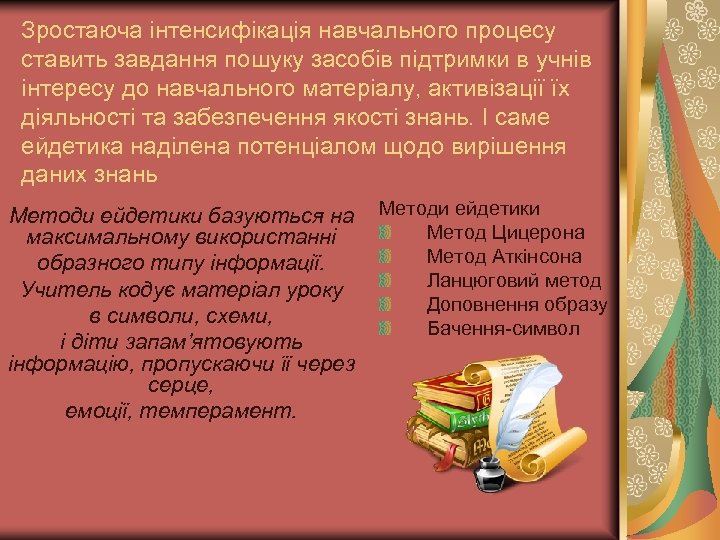 Зростаюча інтенсифікація навчального процесу ставить завдання пошуку засобів підтримки в учнів інтересу до навчального матеріалу, активізації їх діяльності та забезпечення якості знань. І саме ейдетика наділена потенціалом щодо вирішення даних знань

Методи ейдетики базуються на максимальному використанні образного типу інформації. Учитель кодує матеріал уроку в символи, схеми, і діти запам'ятовують інформацію, пропускаючи її через серце, емоції, темперамент.

Методи ейдетики
Метод Цицерона
Метод Аткінсона
Ланцюговий метод
Доповнення образу
Бачення-символ